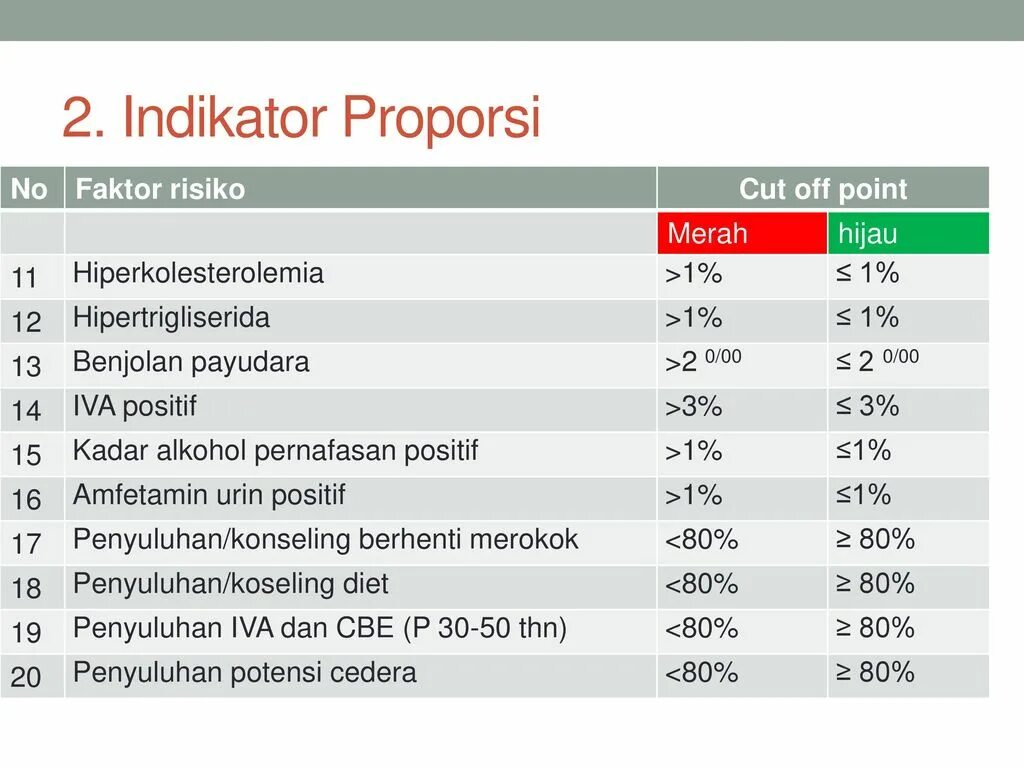 2. Indikator Proporsi

| No | Faktor risiko | Cut off point | |
|---|---|---|---|
| | | Merah | hijau |
| 11 | Hiperkolesterolemia | >1% | ≤ 1% |
| 12 | Hipertrigliserida | >1% | ≤ 1% |
| 13 | Benjolan payudara | >2 $^{0/00}$ | ≤ 2 $^{0/00}$ |
| 14 | IVA positif | >3% | ≤ 3% |
| 15 | Kadar alkohol pernafasan positif | >1% | ≤1% |
| 16 | Amfetamin urin positif | >1% | ≤1% |
| 17 | Penyuluhan/konseling berhenti merokok | <80% | ≥ 80% |
| 18 | Penyuluhan/koseling diet | <80% | ≥ 80% |
| 19 | Penyuluhan IVA dan CBE (P 30-50 thn) | <80% | ≥ 80% |
| 20 | Penyuluhan potensi cedera | <80% | ≥ 80% |